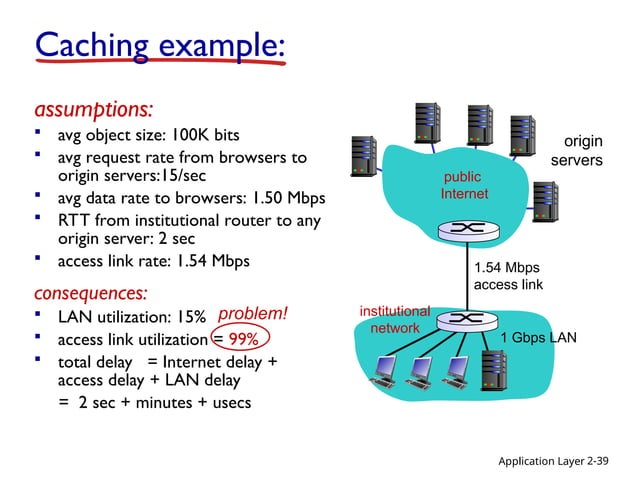 Caching example:

assumptions:

- avg object size: 100K bits
- avg request rate from browsers to origin servers:15/sec
- avg data rate to browsers: 1.50 Mbps
- RTT from institutional router to any origin server: 2 sec
- access link rate: 1.54 Mbps

consequences:

- LAN utilization: 15% problem!
- access link utilization = 99%
- total delay = Internet delay + access delay + LAN delay
 = 2 sec + minutes + usecs

origin servers

public Internet

1.54 Mbps access link

institutional network

1 Gbps LAN

Application Layer 2-39